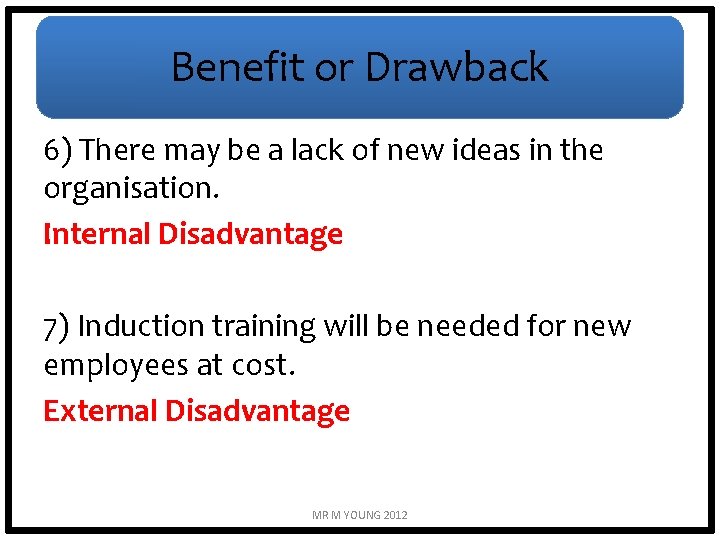 Benefit or Drawback

6) There may be a lack of new ideas in the organisation.

Internal Disadvantage

7) Induction training will be needed for new employees at cost.

External Disadvantage

MR M YOUNG 2012